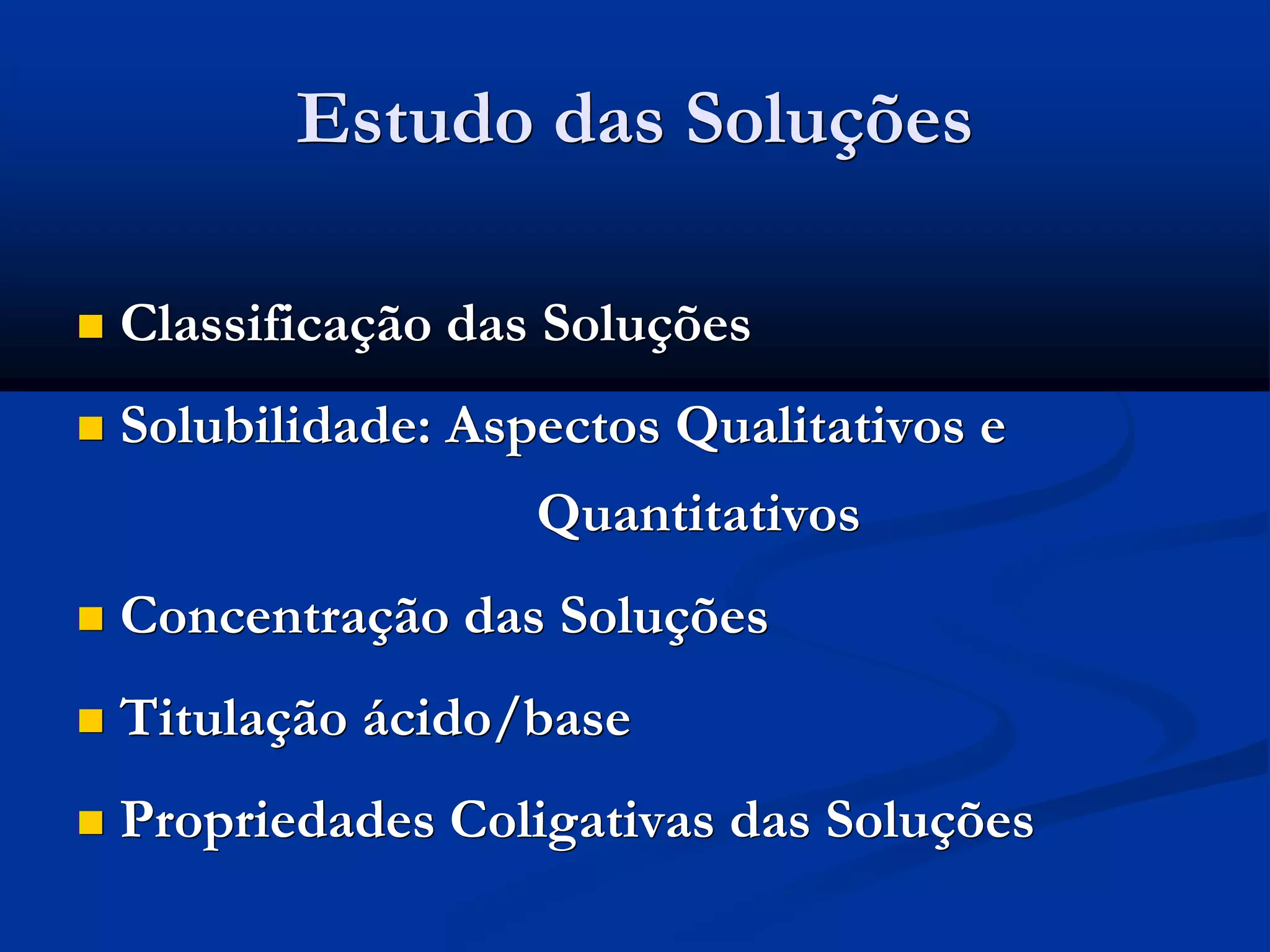 Estudo das Soluções

- Classificação das Soluções
- Solubilidade: Aspectos Qualitativos e Quantitativos
- Concentração das Soluções
- Titulação ácido/base
- Propriedades Coligativas das Soluções